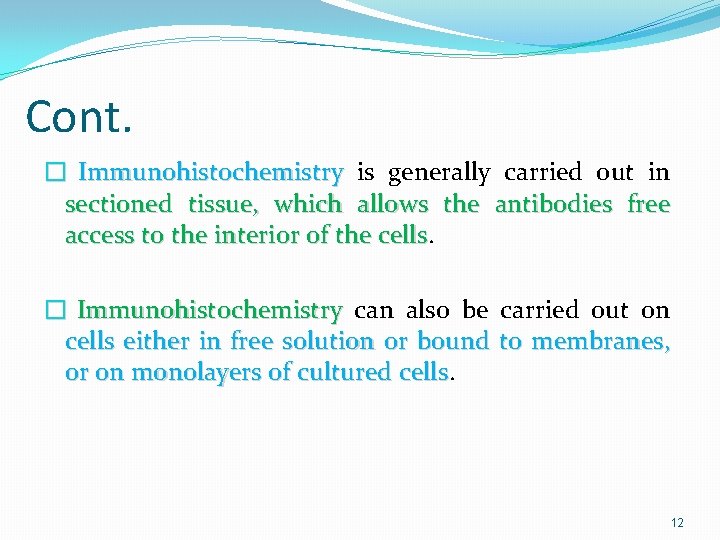 Cont.

☐ Immunohistochemistry is generally carried out in sectioned tissue, which allows the antibodies free access to the interior of the cells.

☐ Immunohistochemistry can also be carried out on cells either in free solution or bound to membranes, or on monolayers of cultured cells.

12